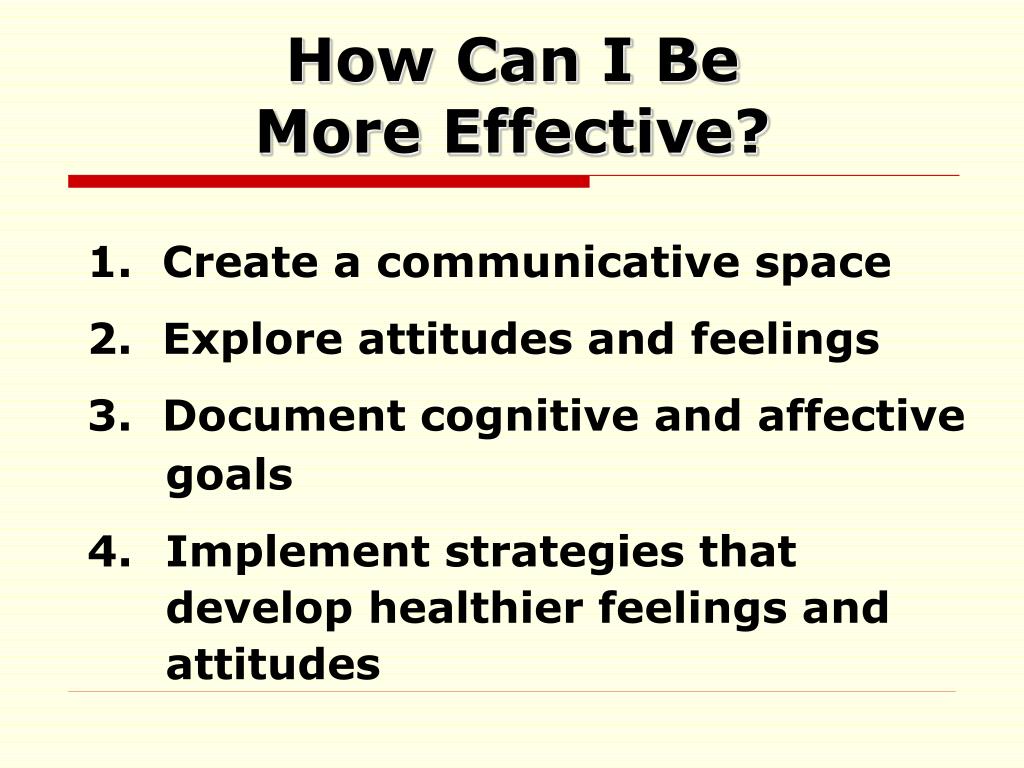 How Can I Be
More Effective?

1. Create a communicative space
2. Explore attitudes and feelings
3. Document cognitive and affective goals
4. Implement strategies that develop healthier feelings and attitudes